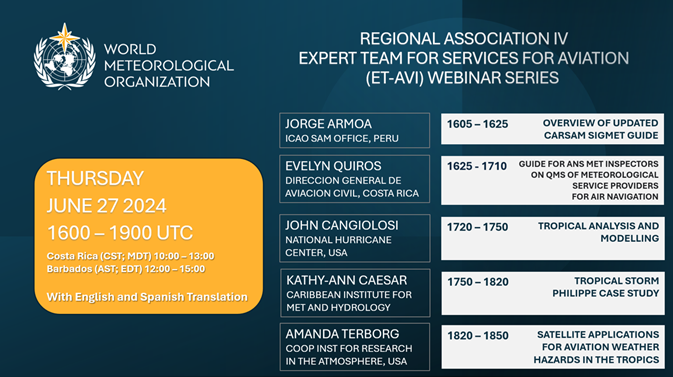 WORLD METEOROLOGICAL ORGANIZATION

REGIONAL ASSOCIATION IV
EXPERT TEAM FOR SERVICES FOR AVIATION
(ET-AVI) WEBINAR SERIES

THURSDAY
JUNE 27 2024
1600 – 1900 UTC
Costa Rica (CST; MDT) 10:00 – 13:00
Barbados (AST; EDT) 12:00 – 15:00

With English and Spanish Translation

JORGE ARMOA
ICAO SAM OFFICE, PERU

1605 – 1625 OVERVIEW OF UPDATED CARSAM SIGMET GUIDE

EVELYN QUIROS
DIRECCION GENERAL DE AVIACION CIVIL, COSTA RICA

1625 - 1710 GUIDE FOR ANS MET INSPECTORS ON QMS OF METEOROLOGICAL SERVICE PROVIDERS FOR AIR NAVIGATION

JOHN CANGIOLOSI
NATIONAL HURRICANE CENTER, USA

1720 – 1750 TROPICAL ANALYSIS AND MODELLING

KATHY-ANN CAESAR
CARIBBEAN INSTITUTE FOR MET AND HYDROLOGY

1750 – 1820 TROPICAL STORM PHILIPPE CASE STUDY

AMANDA TERBORG
COOP INST FOR RESEARCH IN THE ATMOSPHERE, USA

1820 – 1850 SATELLITE APPLICATIONS FOR AVIATION WEATHER HAZARDS IN THE TROPICS